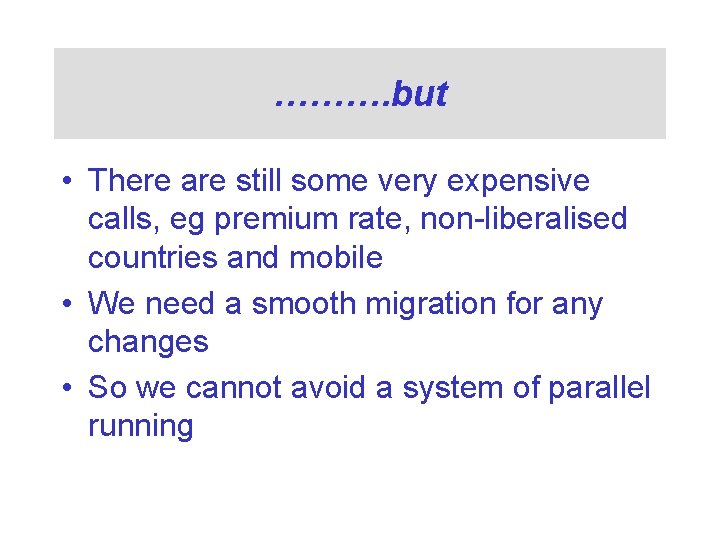 ……….but

• There are still some very expensive calls, eg premium rate, non-liberalised countries and mobile
• We need a smooth migration for any changes
• So we cannot avoid a system of parallel running